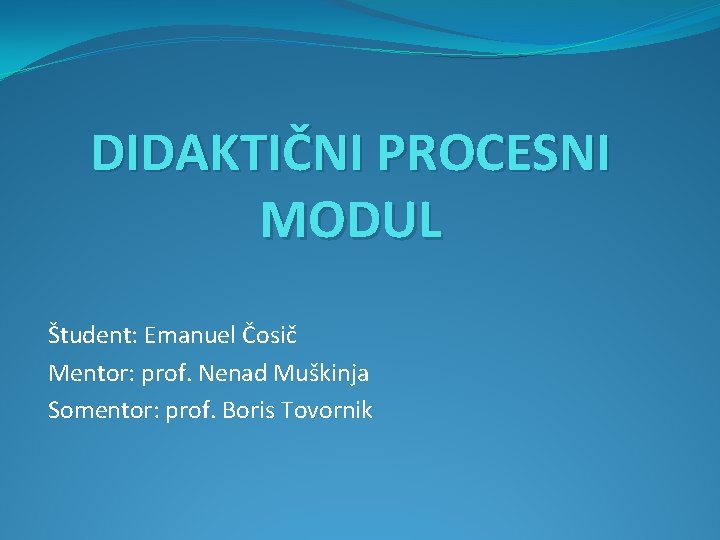 DIDAKTIČNI PROCESNI MODUL

Študent: Emanuel Čosič
Mentor: prof. Nenad Muškinja
Somentor: prof. Boris Tovornik